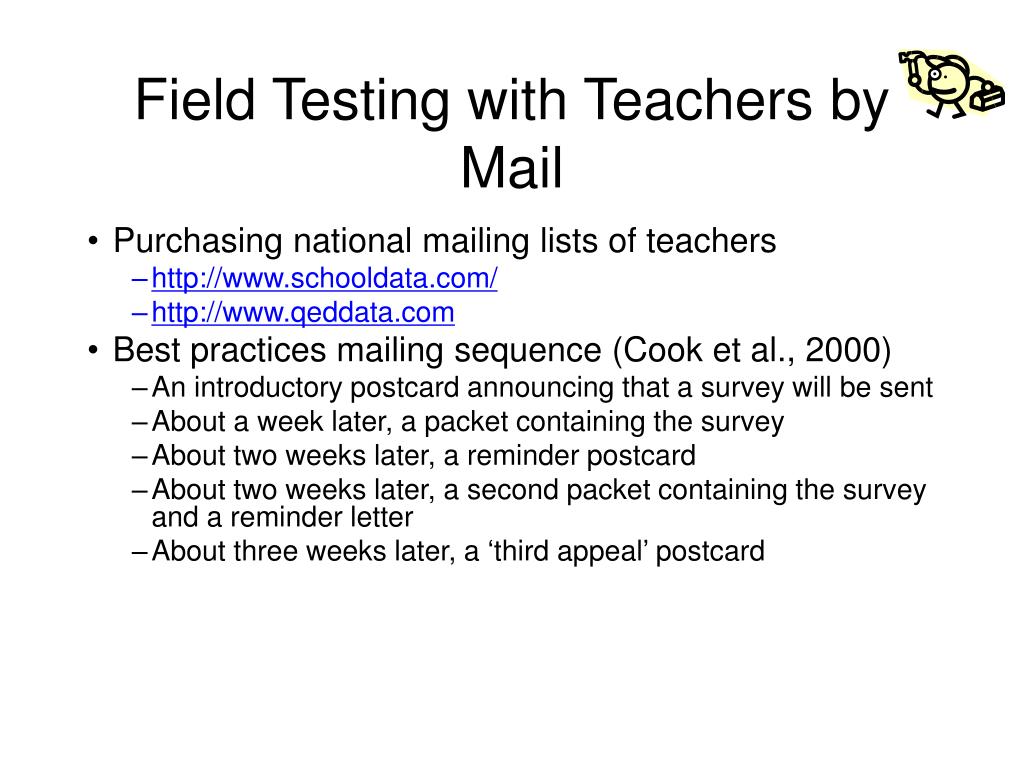 Field Testing with Teachers by Mail

• Purchasing national mailing lists of teachers
– http://www.schooldata.com/
– http://www.qeddata.com
• Best practices mailing sequence (Cook et al., 2000)
– An introductory postcard announcing that a survey will be sent
– About a week later, a packet containing the survey
– About two weeks later, a reminder postcard
– About two weeks later, a second packet containing the survey and a reminder letter
– About three weeks later, a ‘third appeal’ postcard